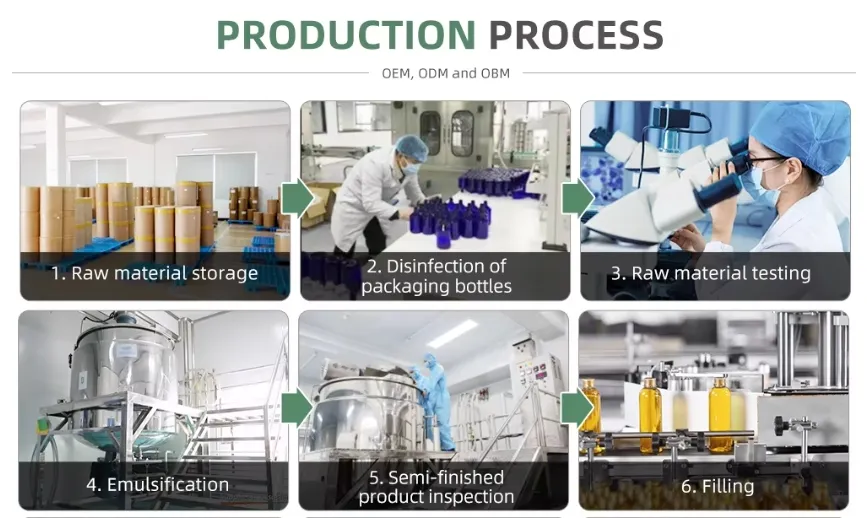 PRODUCTION PROCESS

OEM, ODM and OBM

1. Raw material storage

2. Disinfection of packaging bottles

3. Raw material testing

4. Emulsification

5. Semi-finished product inspection

6. Filling